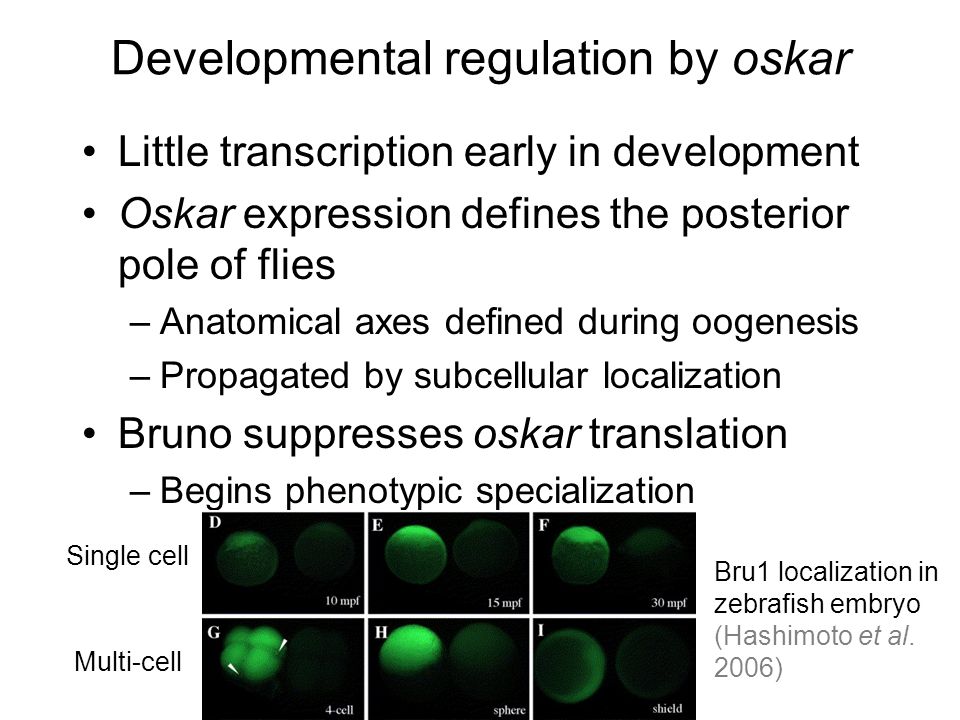 Developmental regulation by oskar

• Little transcription early in development
• Oskar expression defines the posterior pole of flies
– Anatomical axes defined during oogenesis
– Propagated by subcellular localization
• Bruno suppresses oskar translation
– Begins phenotypic specialization

Single cell

Multi-cell

D
10 mpf
E
15 mpf
F
30 mpf
G
4-cell
H
sphere
I
shield

Bru1 localization in zebrafish embryo (Hashimoto et al. 2006)